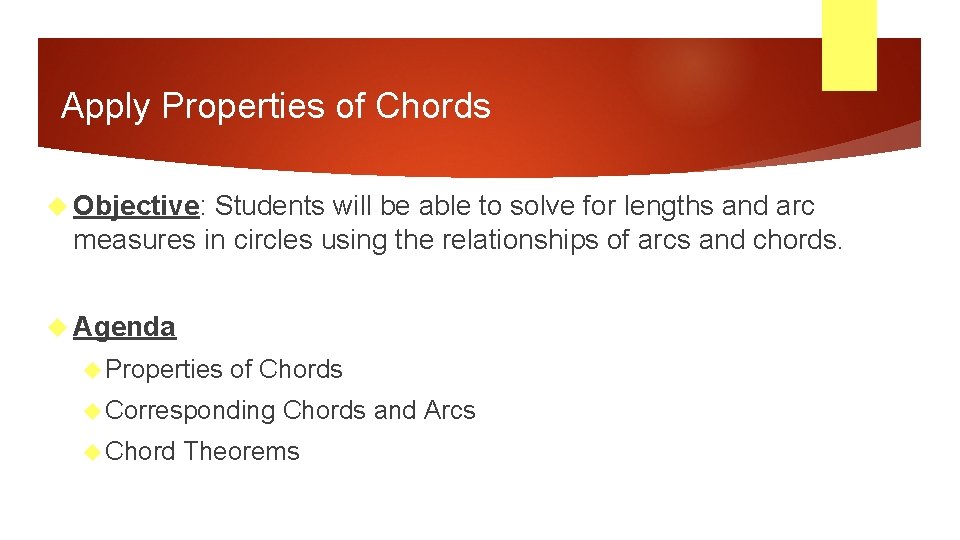 Apply Properties of Chords

Objective: Students will be able to solve for lengths and arc measures in circles using the relationships of arcs and chords.

Agenda

Properties of Chords

Corresponding Chords and Arcs

Chord Theorems